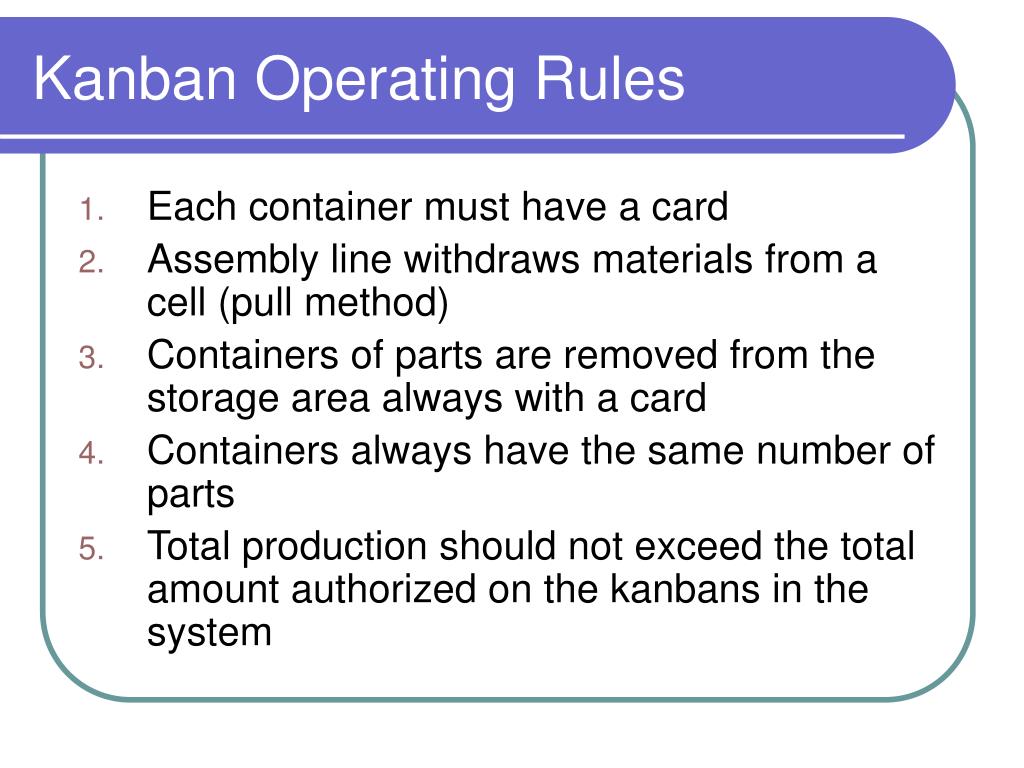 Kanban Operating Rules

1. Each container must have a card
2. Assembly line withdraws materials from a cell (pull method)
3. Containers of parts are removed from the storage area always with a card
4. Containers always have the same number of parts
5. Total production should not exceed the total amount authorized on the kanbans in the system